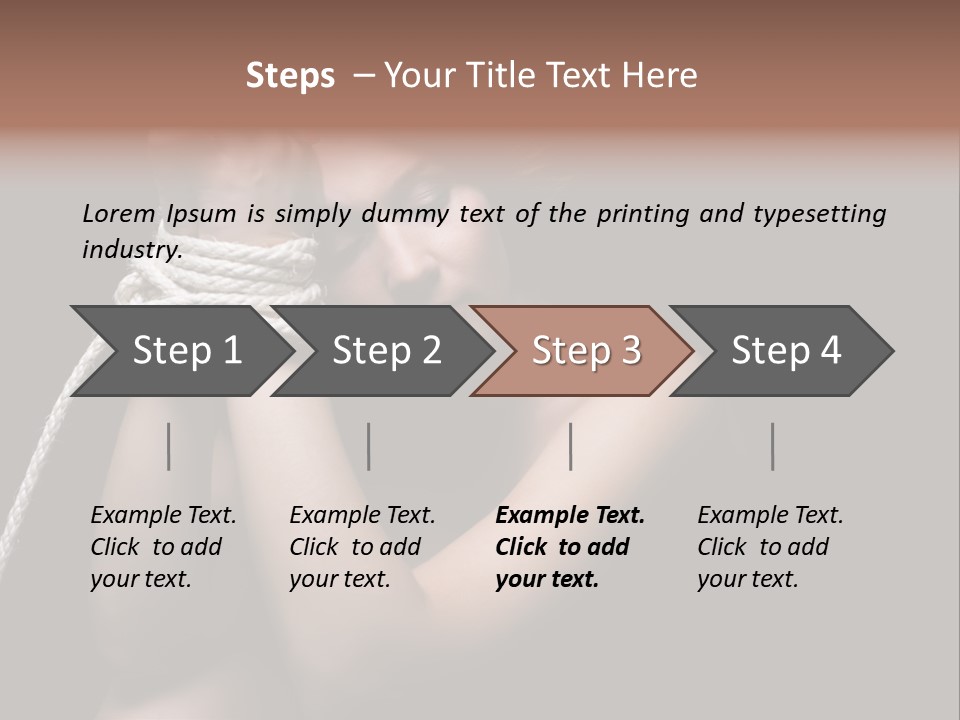 Steps – Your Title Text Here

Lorem Ipsum is simply dummy text of the printing and typesetting industry.

Step 1

Step 2

Step 3

Step 4

Example Text. Click to add your text.

Example Text. Click to add your text.

Example Text. Click to add your text.

Example Text. Click to add your text.